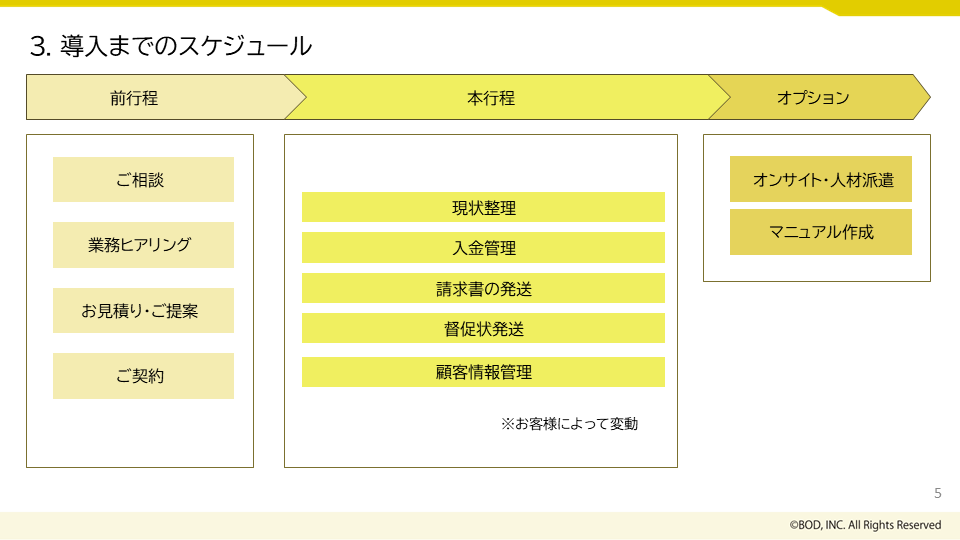 3. 導入までのスケジュール

前行程

本行程

オプション

ご相談

業務ヒアリング

お見積り・ご提案

ご契約

現状整理

入金管理

請求書の発送

督促状発送

顧客情報管理

※お客様によって変動

オンサイト・人材派遣

マニュアル作成

5

©BOD, INC. All Rights Reserved